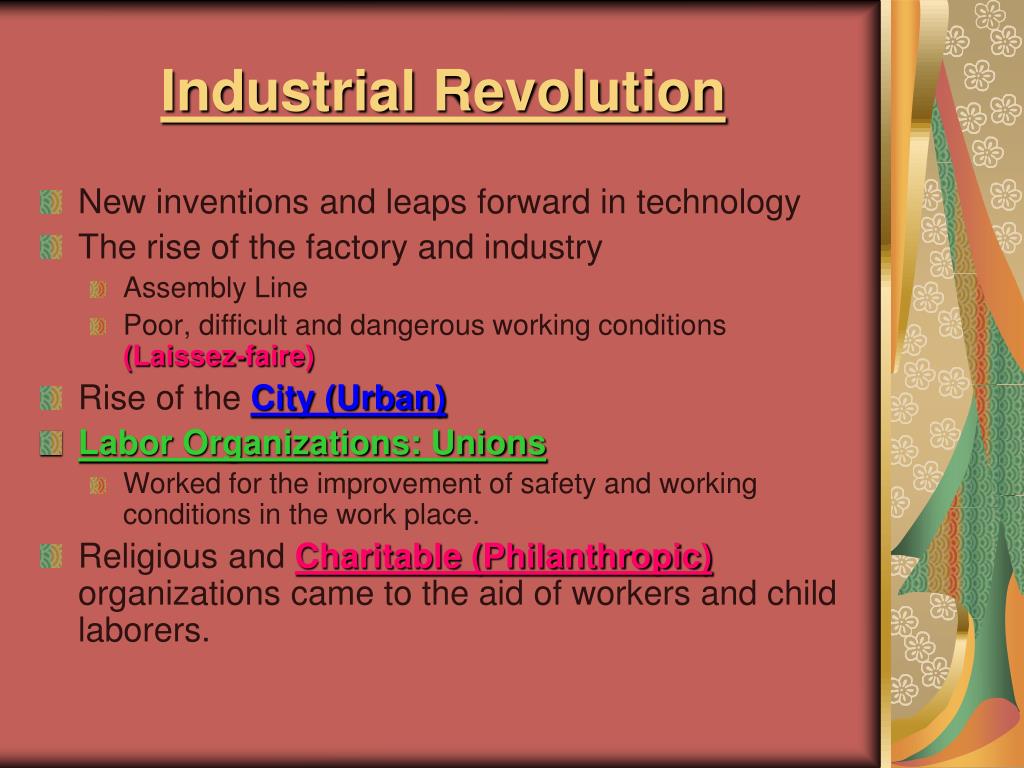 Industrial Revolution

New inventions and leaps forward in technology

The rise of the factory and industry

Assembly Line

Poor, difficult and dangerous working conditions (Laissez-faire)

Rise of the City (Urban)

Labor Organizations: Unions

Worked for the improvement of safety and working conditions in the work place.

Religious and Charitable (Philanthropic) organizations came to the aid of workers and child laborers.